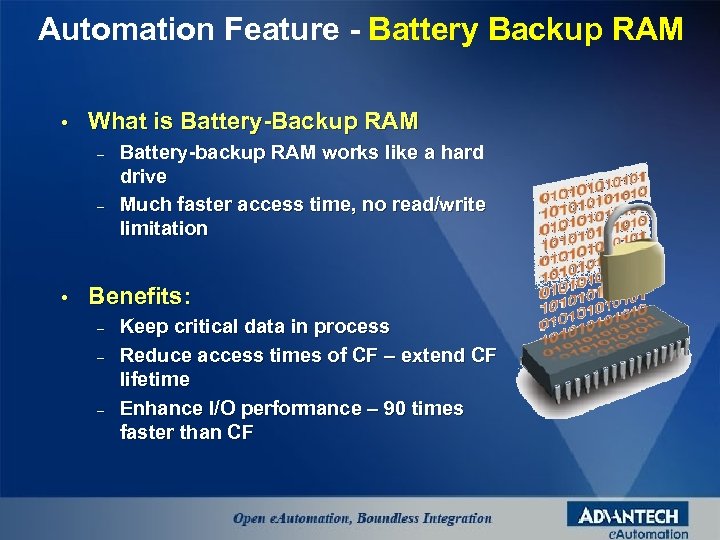 Automation Feature - Battery Backup RAM

• What is Battery-Backup RAM
– Battery-backup RAM works like a hard drive
– Much faster access time, no read/write limitation

• Benefits:
– Keep critical data in process
– Reduce access times of CF – extend CF lifetime
– Enhance I/O performance – 90 times faster than CF

Open eAutomation, Boundless Integration

ADVANTECH
eAutomation